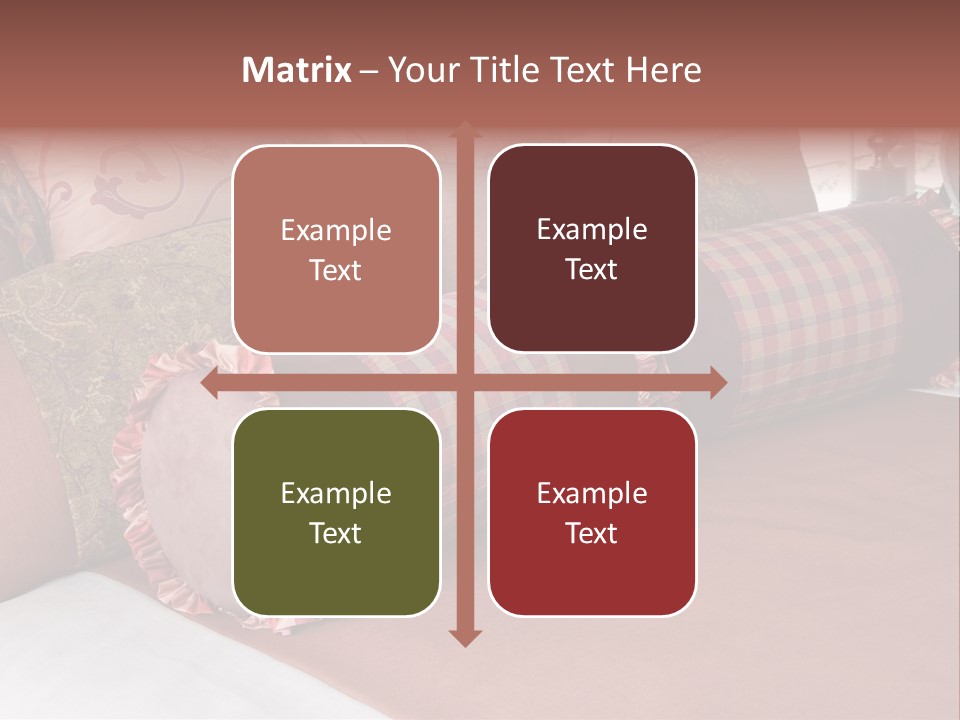 Matrix – Your Title Text Here

Example Text

Example Text

Example Text

Example Text